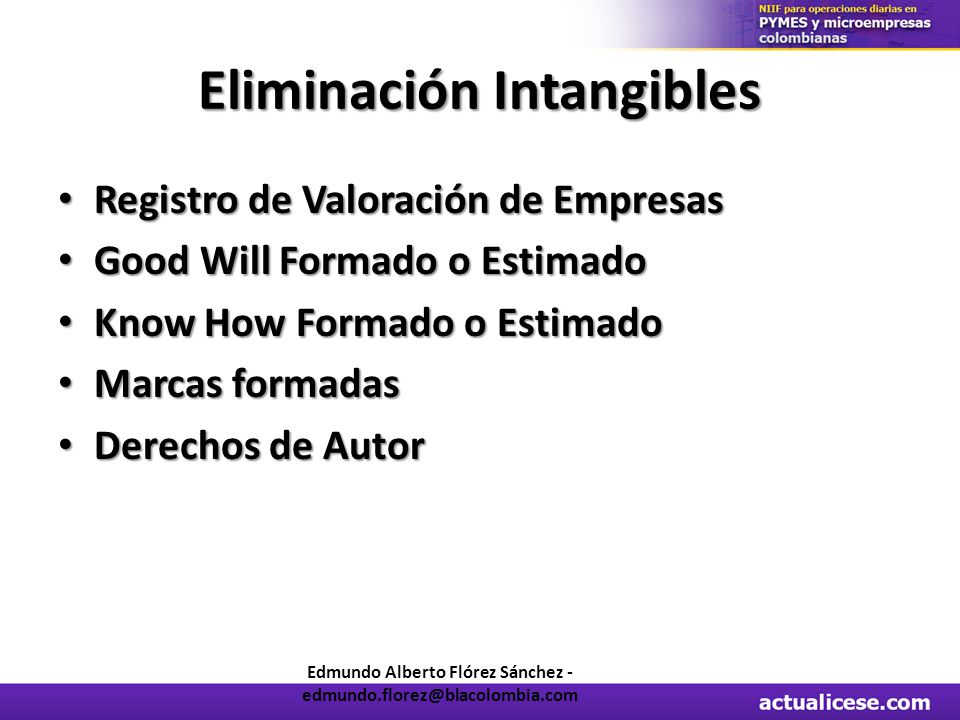 NIIF para operaciones diarias en PYMES y microempresas colombianas

Eliminación Intangibles

• Registro de Valoración de Empresas
• Good Will Formado o Estimado
• Know How Formado o Estimado
• Marcas formadas
• Derechos de Autor

Edmundo Alberto Flórez Sánchez - edmundo.florez@blacolombia.com

actualicese.com